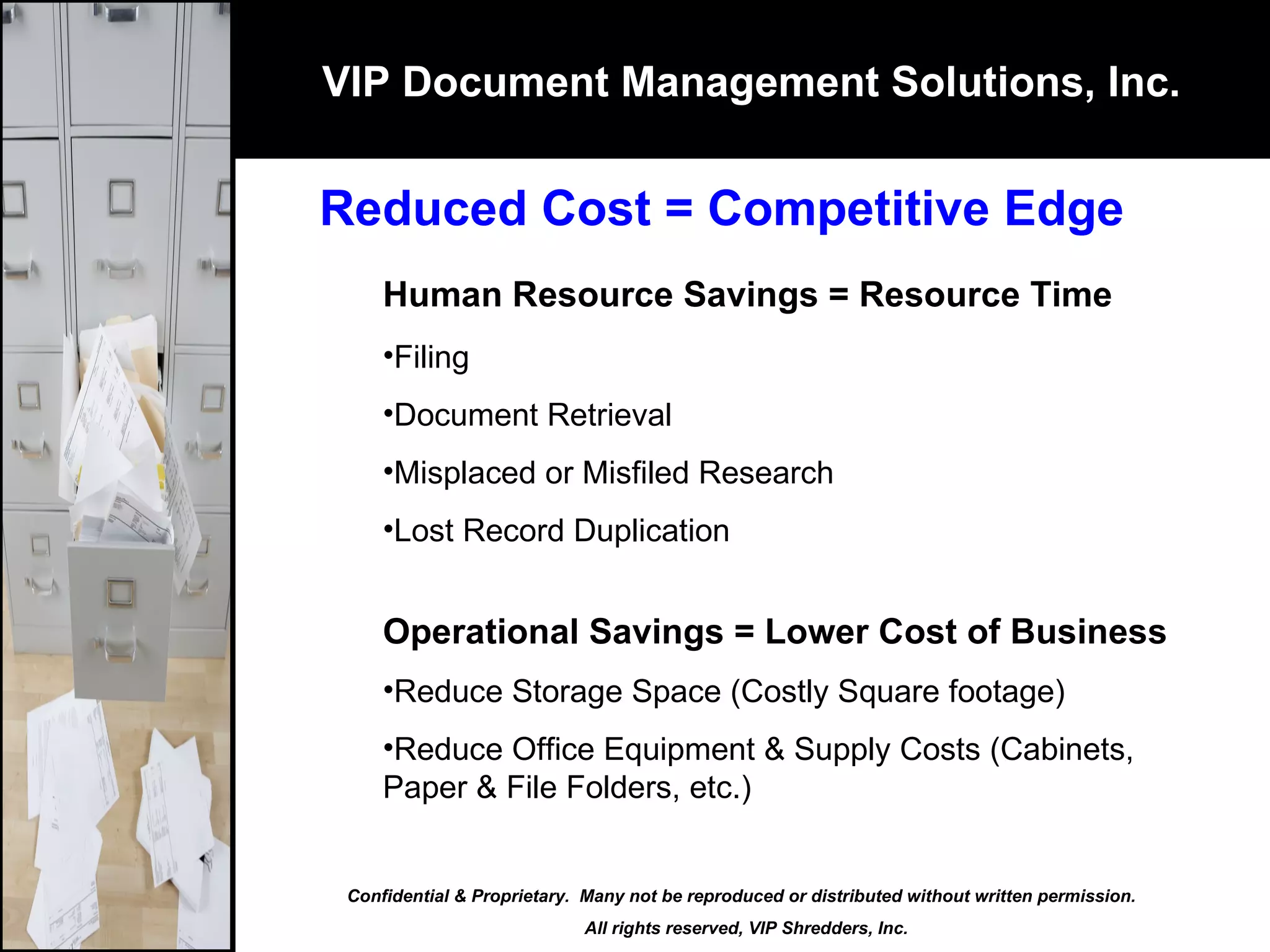 VIP Document Management Solutions, Inc.

Reduced Cost = Competitive Edge

Human Resource Savings = Resource Time

•Filing

•Document Retrieval

•Misplaced or Misfiled Research

•Lost Record Duplication

Operational Savings = Lower Cost of Business

•Reduce Storage Space (Costly Square footage)

•Reduce Office Equipment & Supply Costs (Cabinets, Paper & File Folders, etc.)

Confidential & Proprietary. Many not be reproduced or distributed without written permission.

All rights reserved, VIP Shredders, Inc.